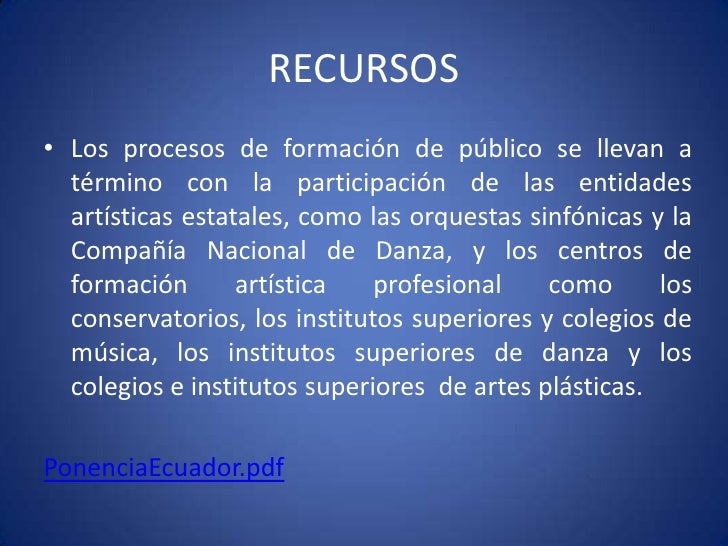 RECURSOS

• Los procesos de formación de público se llevan a término con la participación de las entidades artísticas estatales, como las orquestas sinfónicas y la Compañía Nacional de Danza, y los centros de formación artística profesional como los conservatorios, los institutos superiores y colegios de música, los institutos superiores de danza y los colegios e institutos superiores de artes plásticas.

PonenciaEcuador.pdf